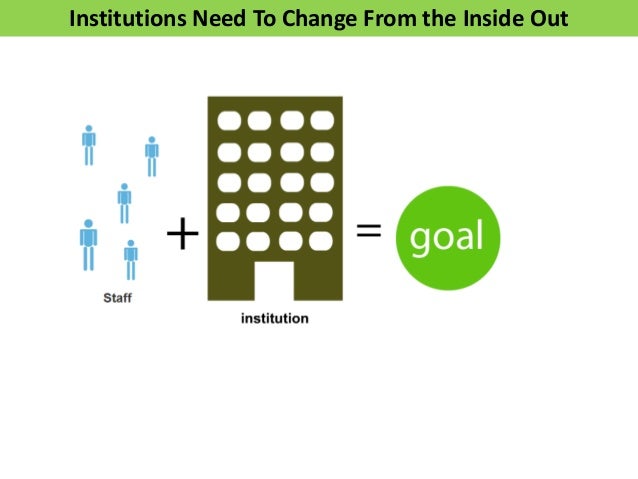 Institutions Need To Change From the Inside Out

Staff

+

institution

=

goal